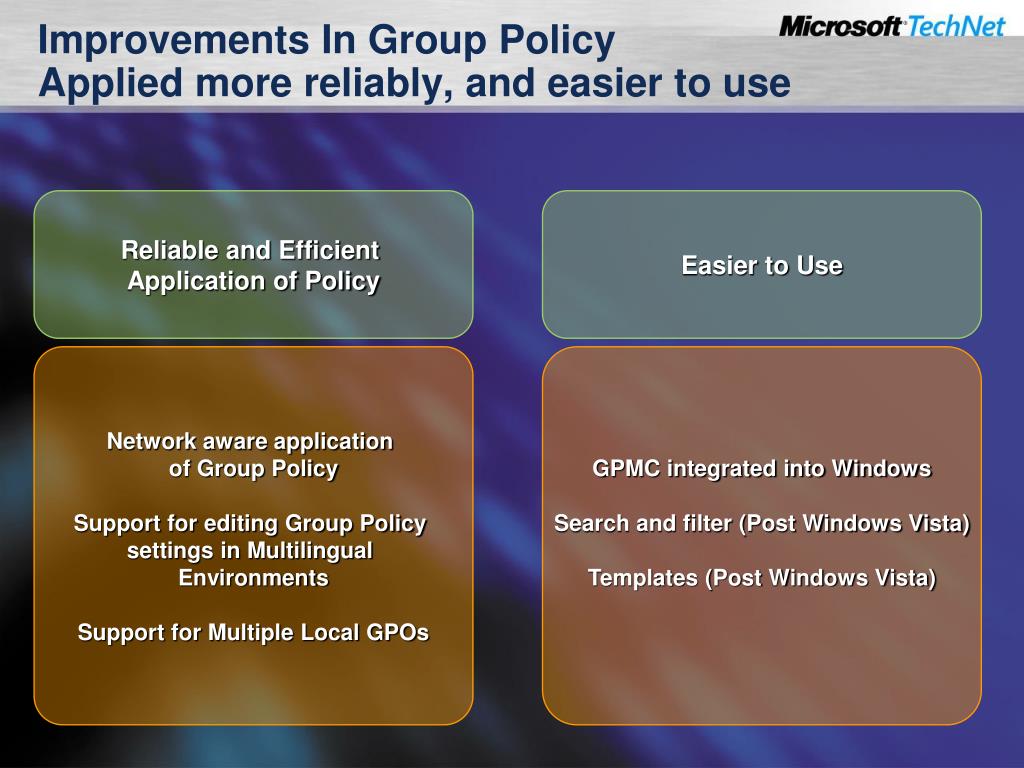 Improvements In Group Policy
Applied more reliably, and easier to use

Microsoft TechNet

Reliable and Efficient Application of Policy

Network aware application of Group Policy

Support for editing Group Policy settings in Multilingual Environments

Support for Multiple Local GPOs

Easier to Use

GPMC integrated into Windows

Search and filter (Post Windows Vista)

Templates (Post Windows Vista)